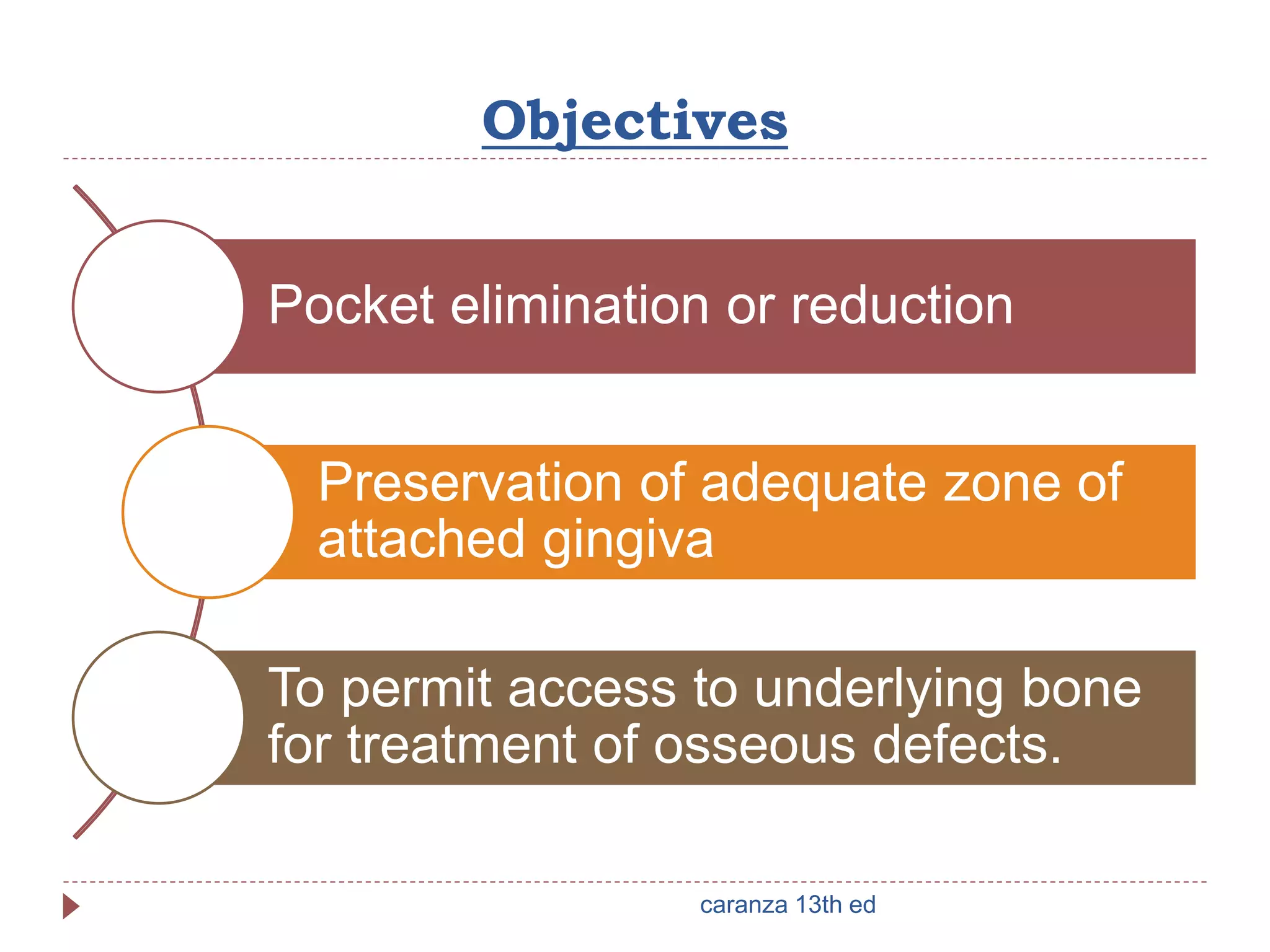 Objectives

Pocket elimination or reduction

Preservation of adequate zone of attached gingiva

To permit access to underlying bone for treatment of osseous defects.

caranza 13th ed